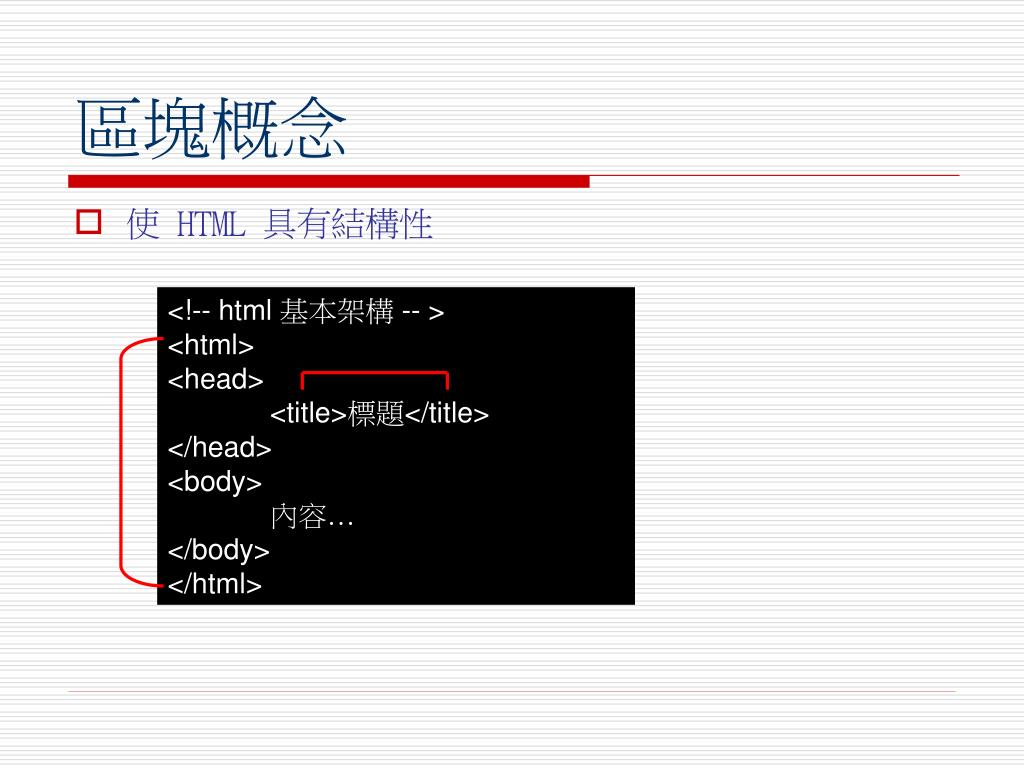 區塊概念

使 HTML 具有結構性

<!-- html 基本架構 -- >
<html>
<head>
<title>標題</title>
</head>
<body>
內容…
</body>
</html>